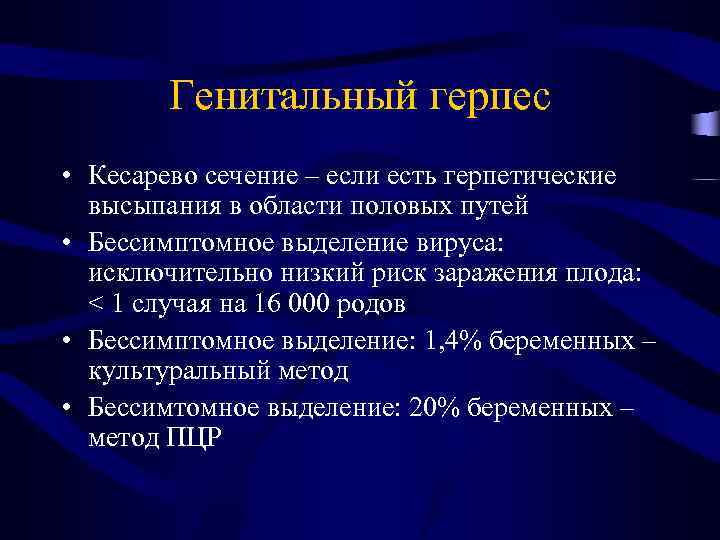 Генитальный герпес

• Кесарево сечение – если есть герпетические высыпания в области половых путей
• Бессимптомное выделение вируса: исключительно низкий риск заражения плода: < 1 случая на 16 000 родов
• Бессимптомное выделение: 1,4% беременных – культуральный метод
• Бессимтомное выделение: 20% беременных – метод ПЦР